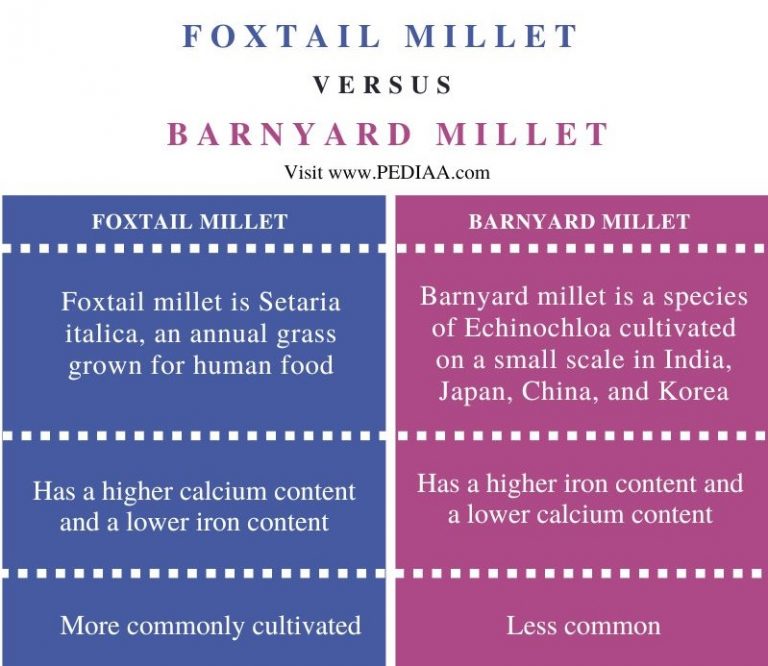 FOXTAIL MILLET

VERSUS

BARNYARD MILLET

Visit www.PEDIAA.com

| FOXTAIL MILLET | BARNYARD MILLET |
|---|---|
| Foxtail millet is Setaria italica, an annual grass grown for human food | Barnyard millet is a species of Echinochloa cultivated on a small scale in India, Japan, China, and Korea |
| Has a higher calcium content and a lower iron content | Has a higher iron content and a lower calcium content |
| More commonly cultivated | Less common |